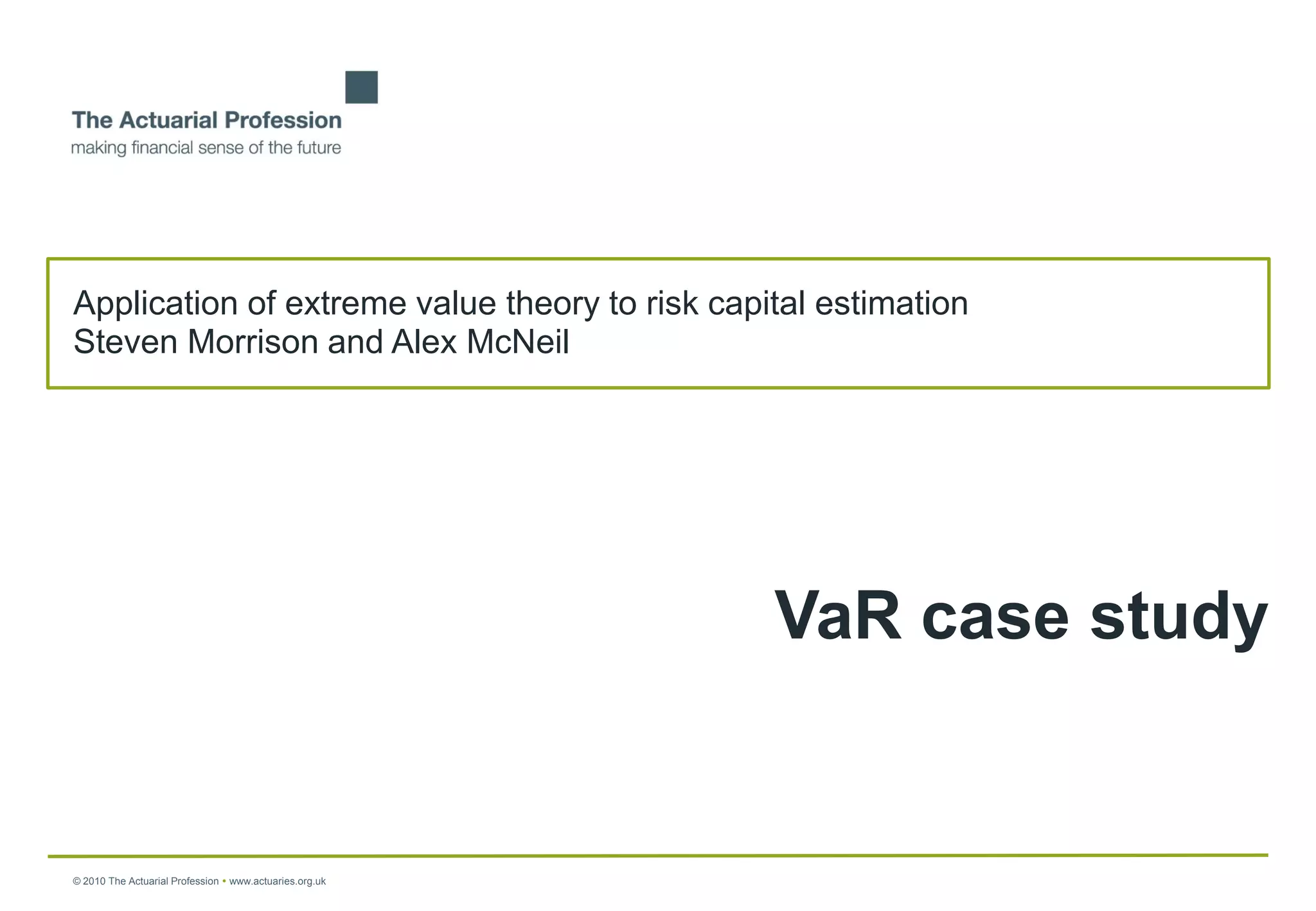 The Actuarial Profession
making financial sense of the future

Application of extreme value theory to risk capital estimation
Steven Morrison and Alex McNeil

VaR case study

© 2010 The Actuarial Profession • www.actuaries.org.uk